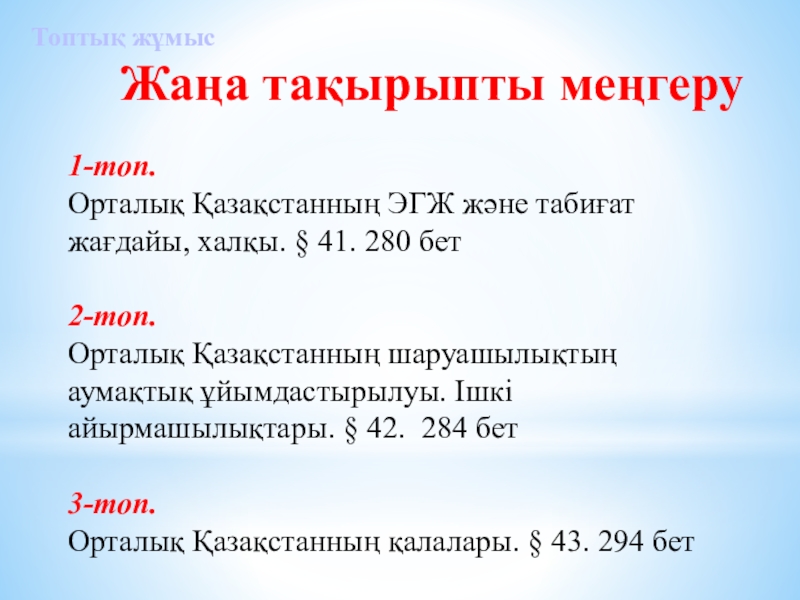 Топтық жұмыс

Жаңа тақырыпты меңгеру

1-топ.
Орталық Қазақстанның ЭГЖ және табиғат жағдайы, халқы. § 41. 280 бет

2-топ.
Орталық Қазақстанның шаруашылықтың аумақтық ұйымдастырылуы. Ішкі айырмашылықтары. § 42. 284 бет

3-топ.
Орталық Қазақстанның қалалары. § 43. 294 бет